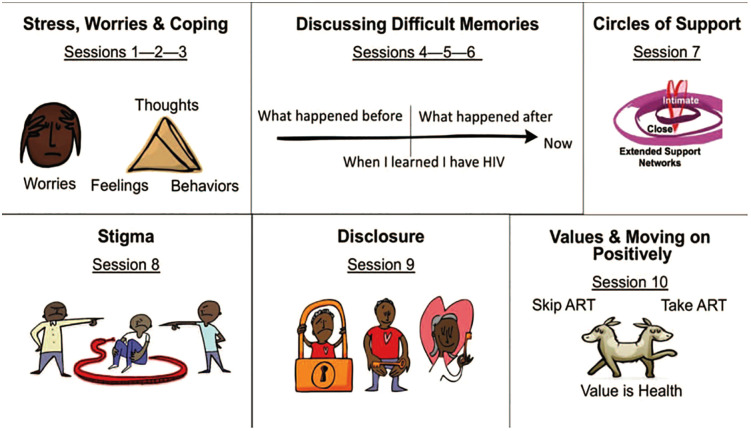 Stress, Worries & Coping
Sessions 1—2—3

Thoughts

Worries Feelings Behaviors

Discussing Difficult Memories
Sessions 4—5—6

What happened before What happened after

Now

When I learned I have HIV

Circles of Support
Session 7

Intimate

Close

Extended Support Networks

Stigma
Session 8

Disclosure
Session 9

Values & Moving on Positively
Session 10

Skip ART Take ART

Value is Health